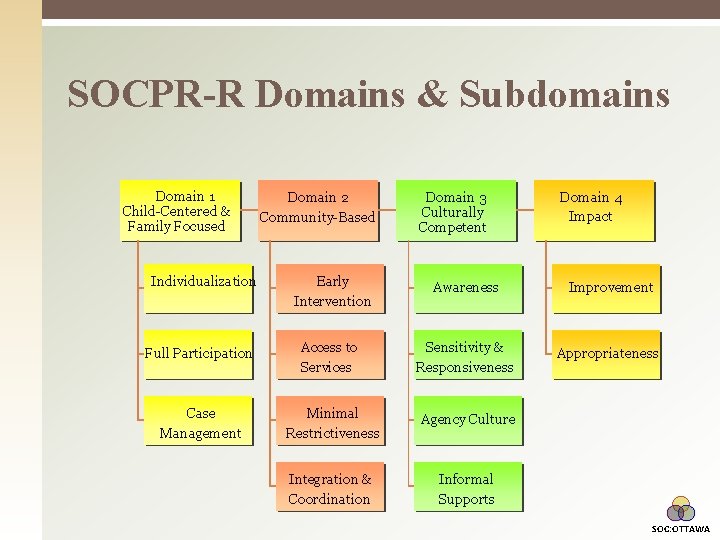 SOCPR-R Domains & Subdomains

Domain 1
Child-Centered & Family Focused

Individualization

Full Participation

Case Management

Domain 2
Community-Based

Early Intervention

Access to Services

Minimal Restrictiveness

Integration & Coordination

Domain 3
Culturally Competent

Awareness

Sensitivity & Responsiveness

Agency Culture

Informal Supports

Domain 4
Impact

Improvement

Appropriateness

SOC:OTTAWA